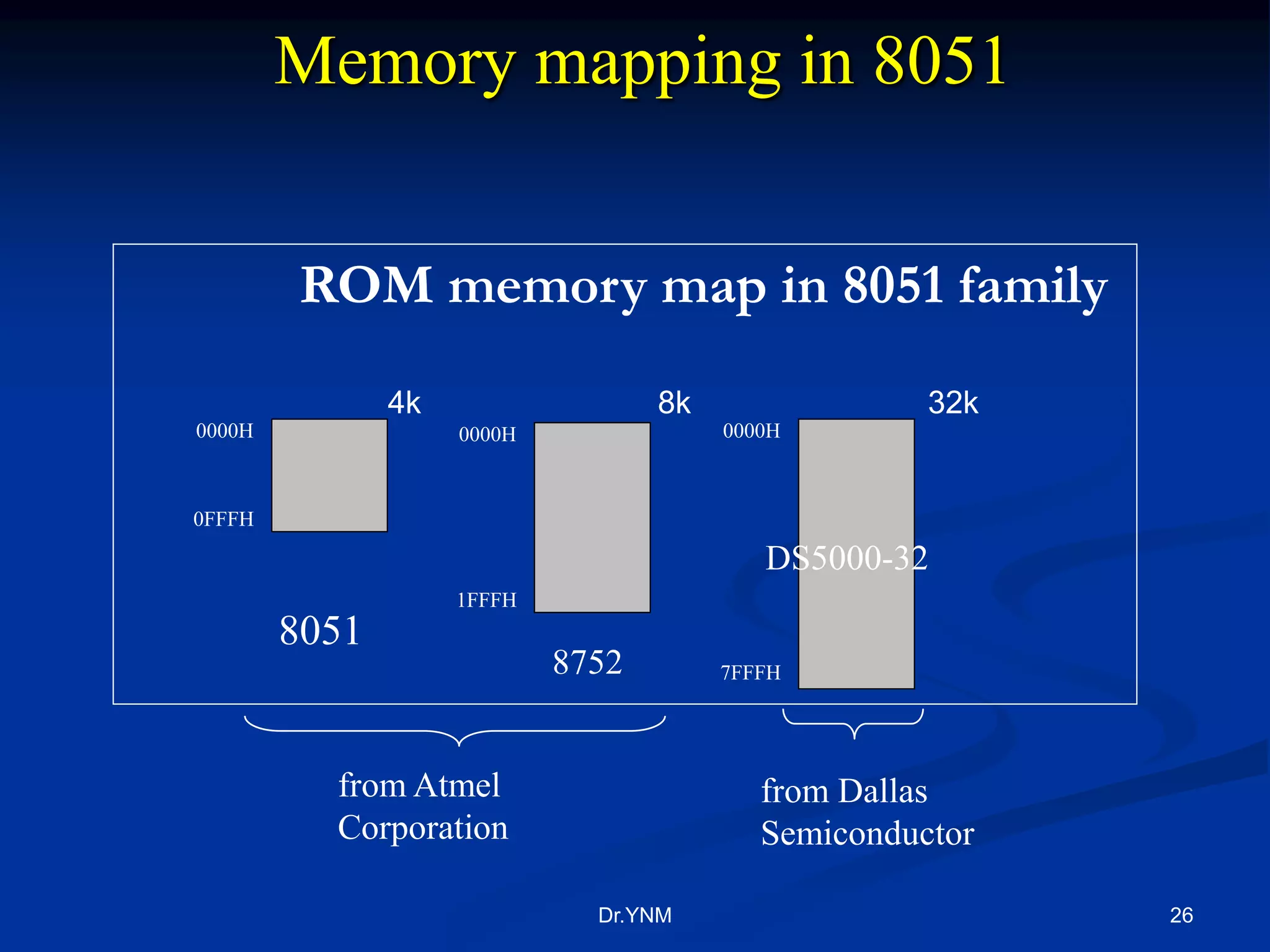 Memory mapping in 8051

ROM memory map in 8051 family

4k

0000H

0FFFH

8051

8k

0000H

1FFFH

8752

32k

0000H

DS5000-32

7FFFH

from Atmel Corporation

from Dallas Semiconductor

Dr.YNM

26